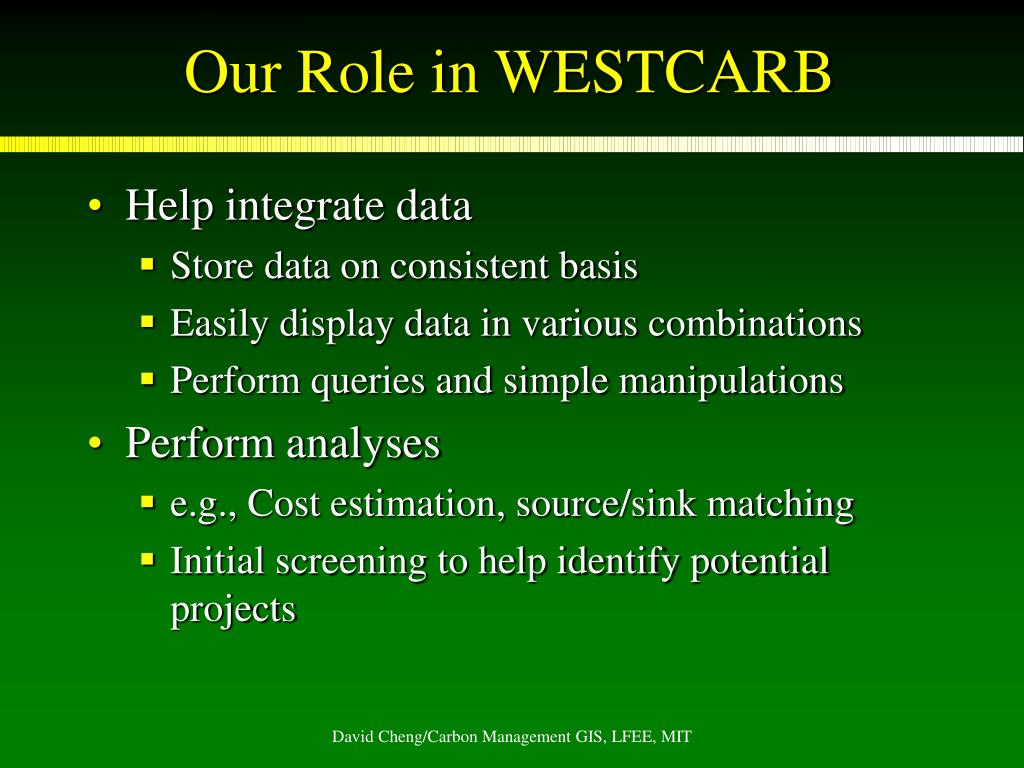 Our Role in WESTCARB

• Help integrate data
  ▪ Store data on consistent basis
  ▪ Easily display data in various combinations
  ▪ Perform queries and simple manipulations
• Perform analyses
  ▪ e.g., Cost estimation, source/sink matching
  ▪ Initial screening to help identify potential projects

David Cheng/Carbon Management GIS, LFEE, MIT